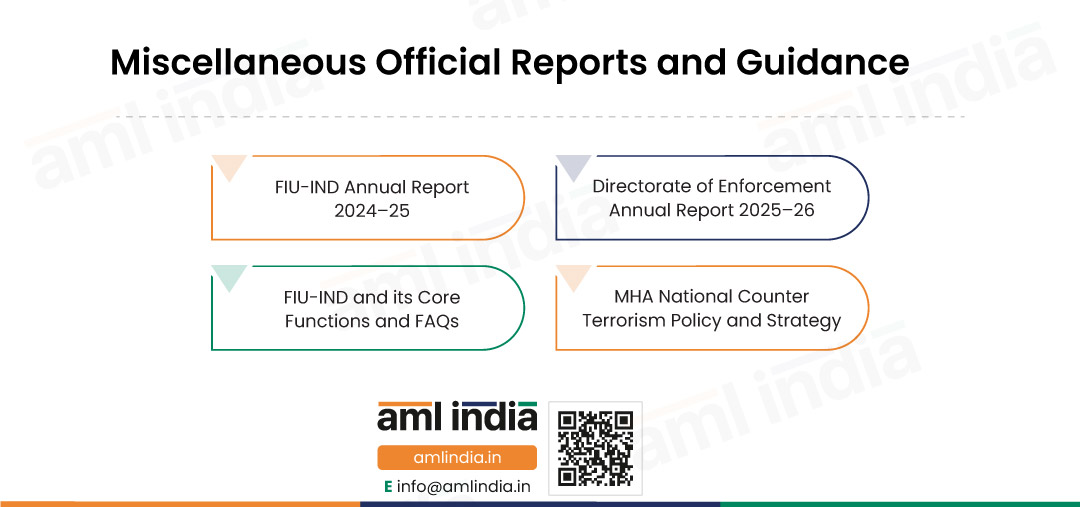 Miscellaneous Official Reports and Guidance

FIU-IND Annual Report 2024–25

Directorate of Enforcement Annual Report 2025–26

FIU-IND and its Core Functions and FAQs

MHA National Counter Terrorism Policy and Strategy

aml india

amlindia.in

E info@amlindia.in